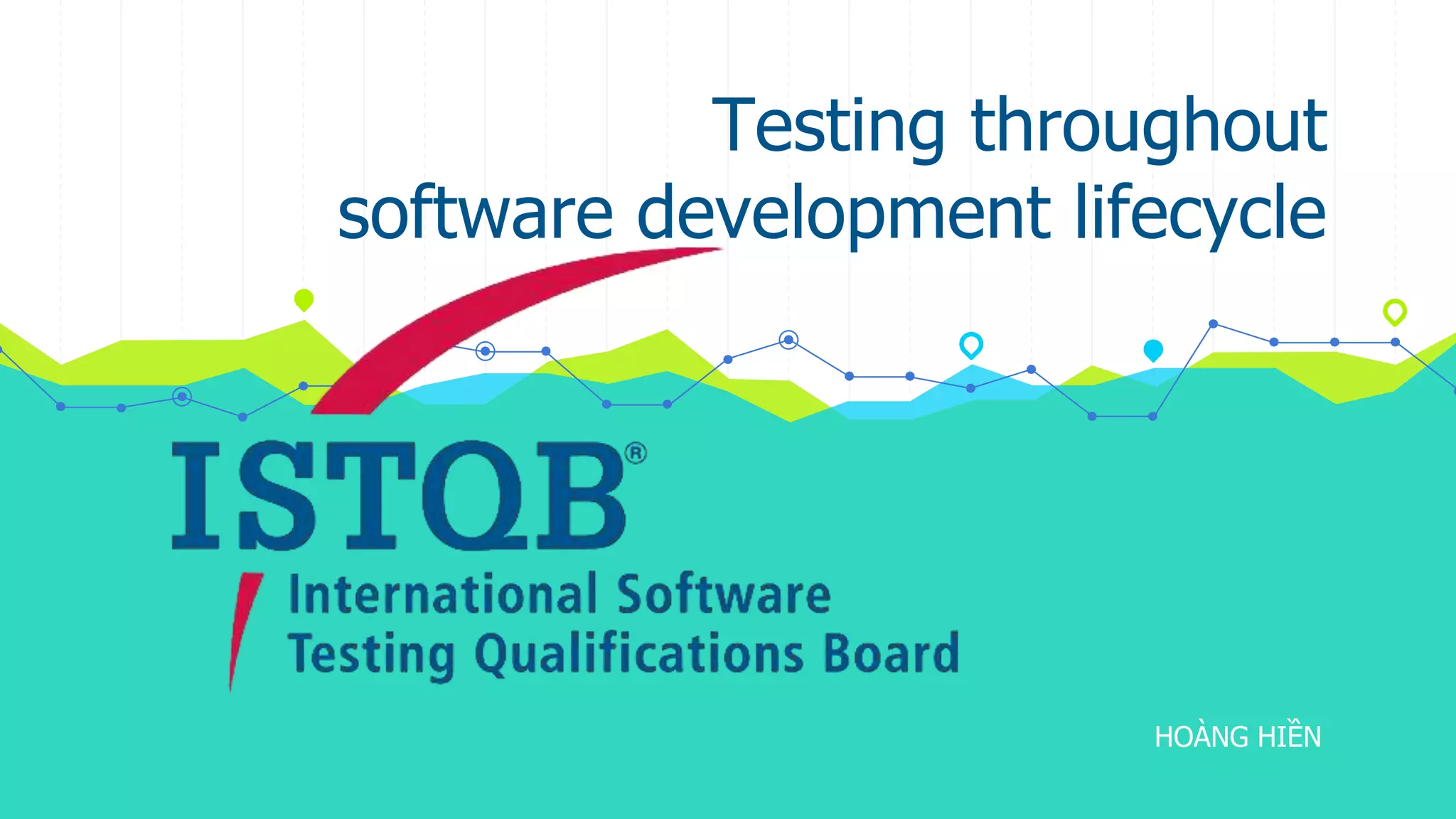 Testing throughout software development lifecycle

ISTQB®

International Software Testing Qualifications Board

HOÀNG HIỀN